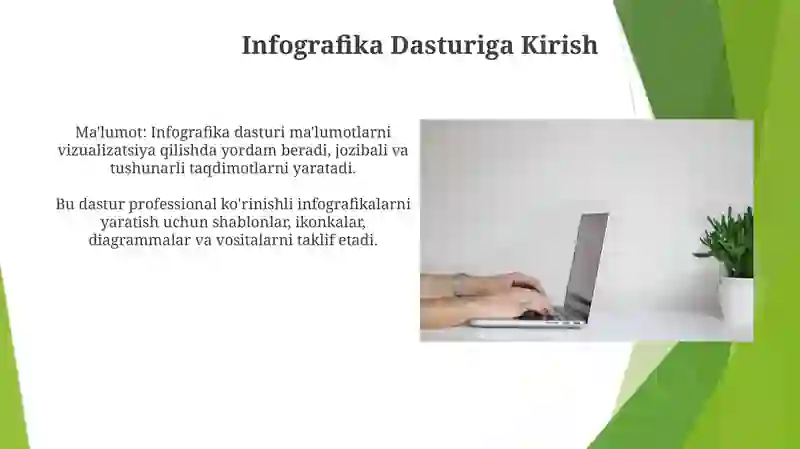 Infografika Dasturiga Kirish

Ma'lumot: Infografika dasturi ma'lumotlarni vizualizatsiya qilishda yordam beradi, jozibali va tushunarli taqdimotlarni yaratadi.

Bu dastur professional ko'rinishli infografikalarni yaratish uchun shablonlar, ikonkalar, diagrammalar va vositalarni taklif etadi.